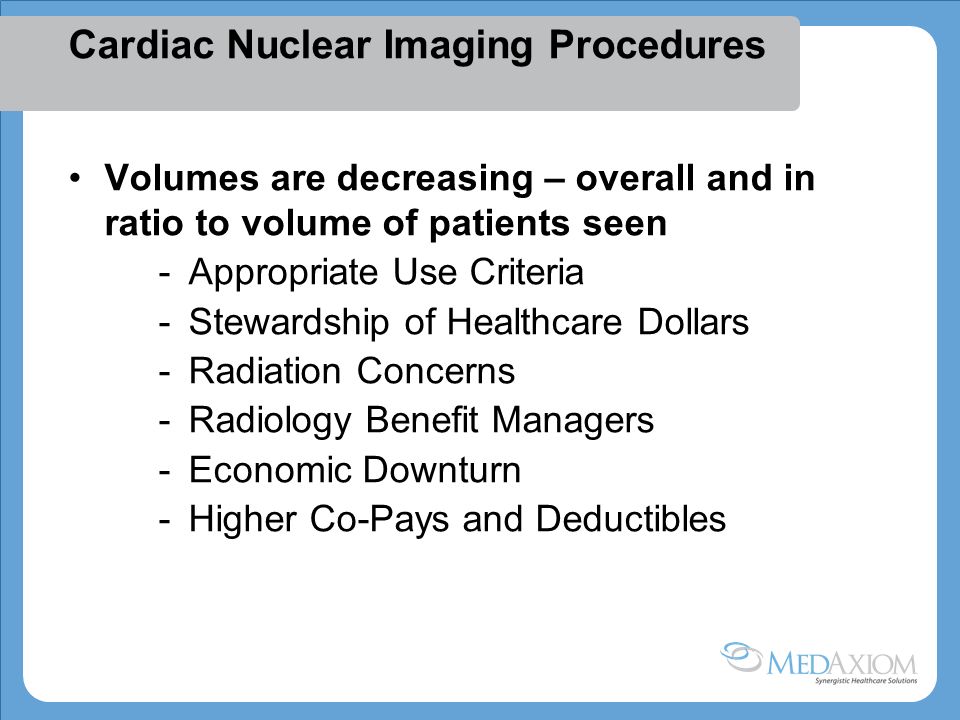 Cardiac Nuclear Imaging Procedures

• Volumes are decreasing – overall and in ratio to volume of patients seen
- Appropriate Use Criteria
- Stewardship of Healthcare Dollars
- Radiation Concerns
- Radiology Benefit Managers
- Economic Downturn
- Higher Co-Pays and Deductibles

MEDAXIOM
Synergistic Healthcare Solutions